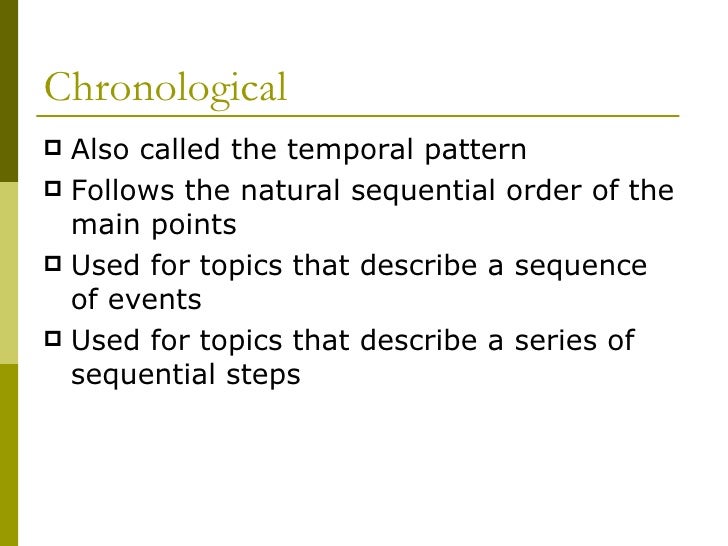 Chronological

- Also called the temporal pattern
- Follows the natural sequential order of the main points
- Used for topics that describe a sequence of events
- Used for topics that describe a series of sequential steps